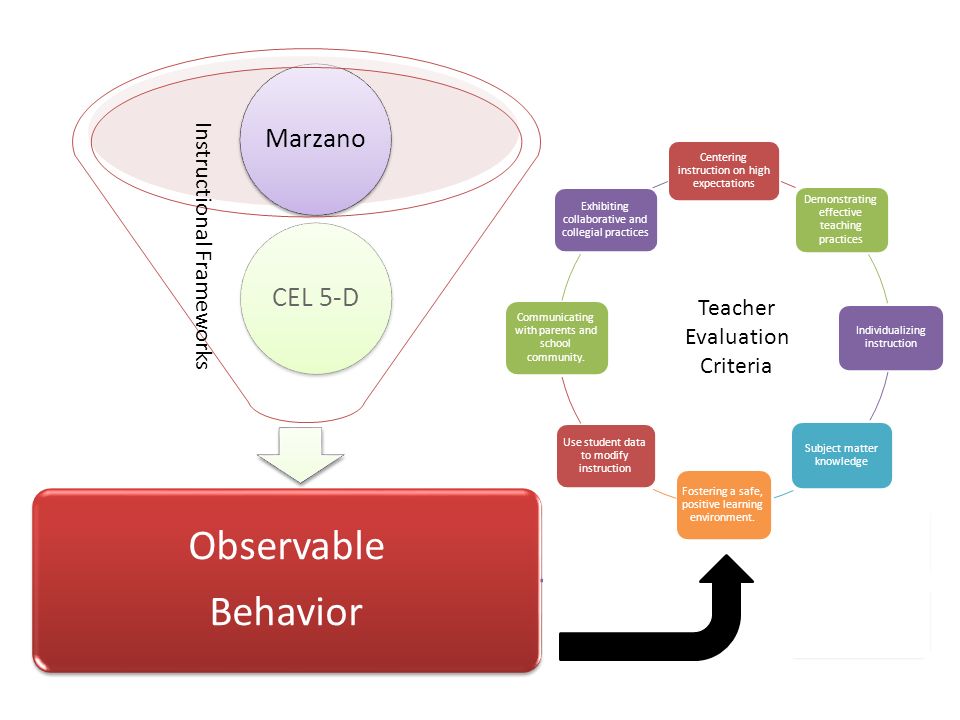 Instructional Frameworks

Marzano

CEL 5-D

Observable Behavior

Teacher Evaluation Criteria

Centering instruction on high expectations

Demonstrating effective teaching practices

Individualizing instruction

Subject matter knowledge

Fostering a safe, positive learning environment.

Use student data to modify instruction

Communicating with parents and school community.

Exhibiting collaborative and collegial practices